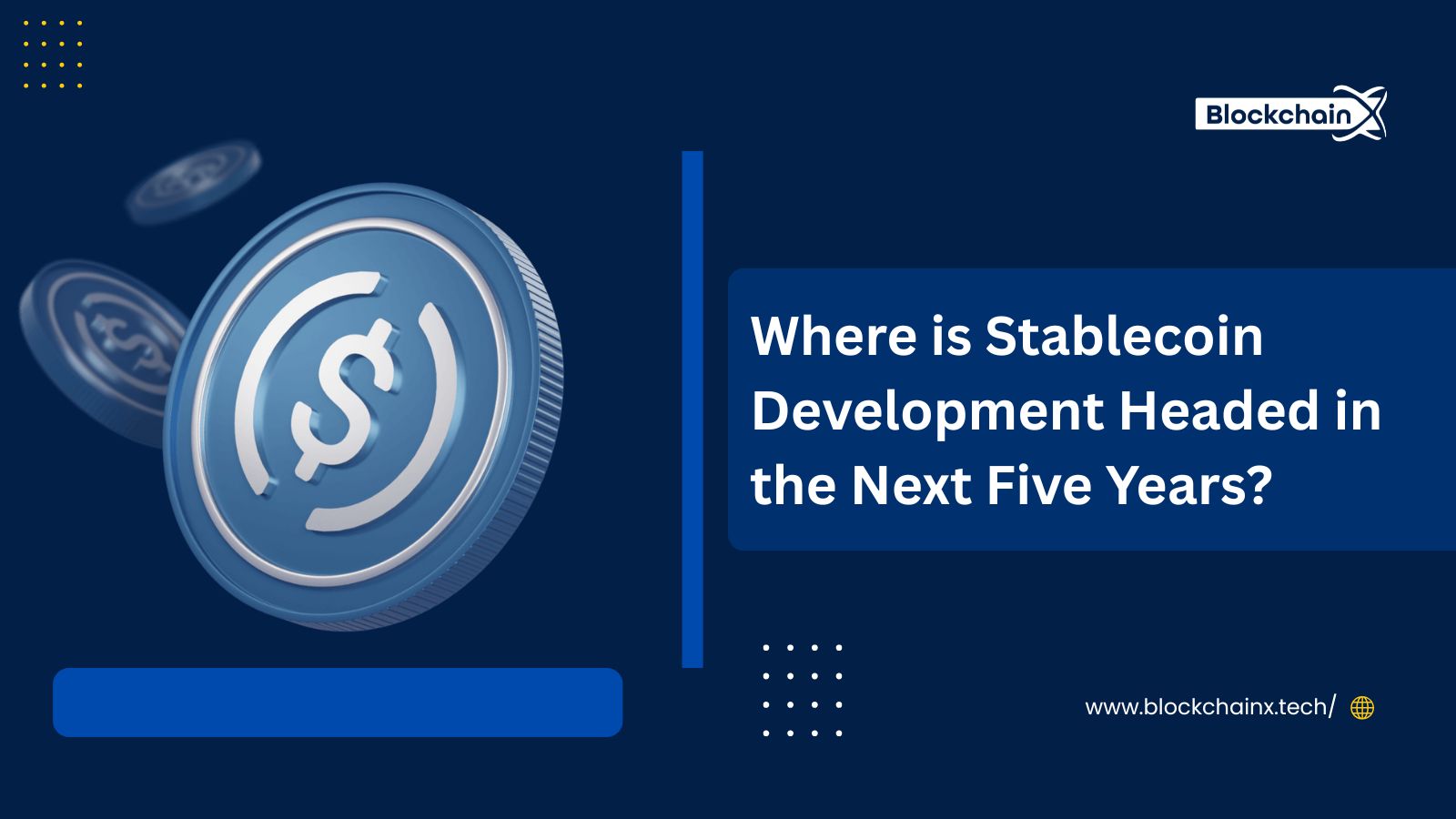 BlockchainX

Where is Stablecoin Development Headed in the Next Five Years?

www.blockchainx.tech/